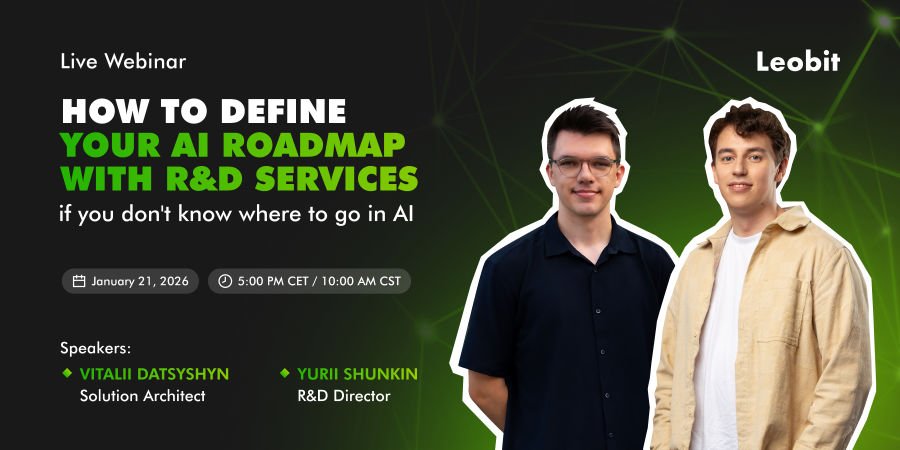 Live Webinar

Leobit

HOW TO DEFINE YOUR AI ROADMAP WITH R&D SERVICES

if you don't know where to go in AI

January 21, 2026

5:00 PM CET / 10:00 AM CST

Speakers:

VITALII DATSYSHYN
Solution Architect

YURII SHUNKIN
R&D Director